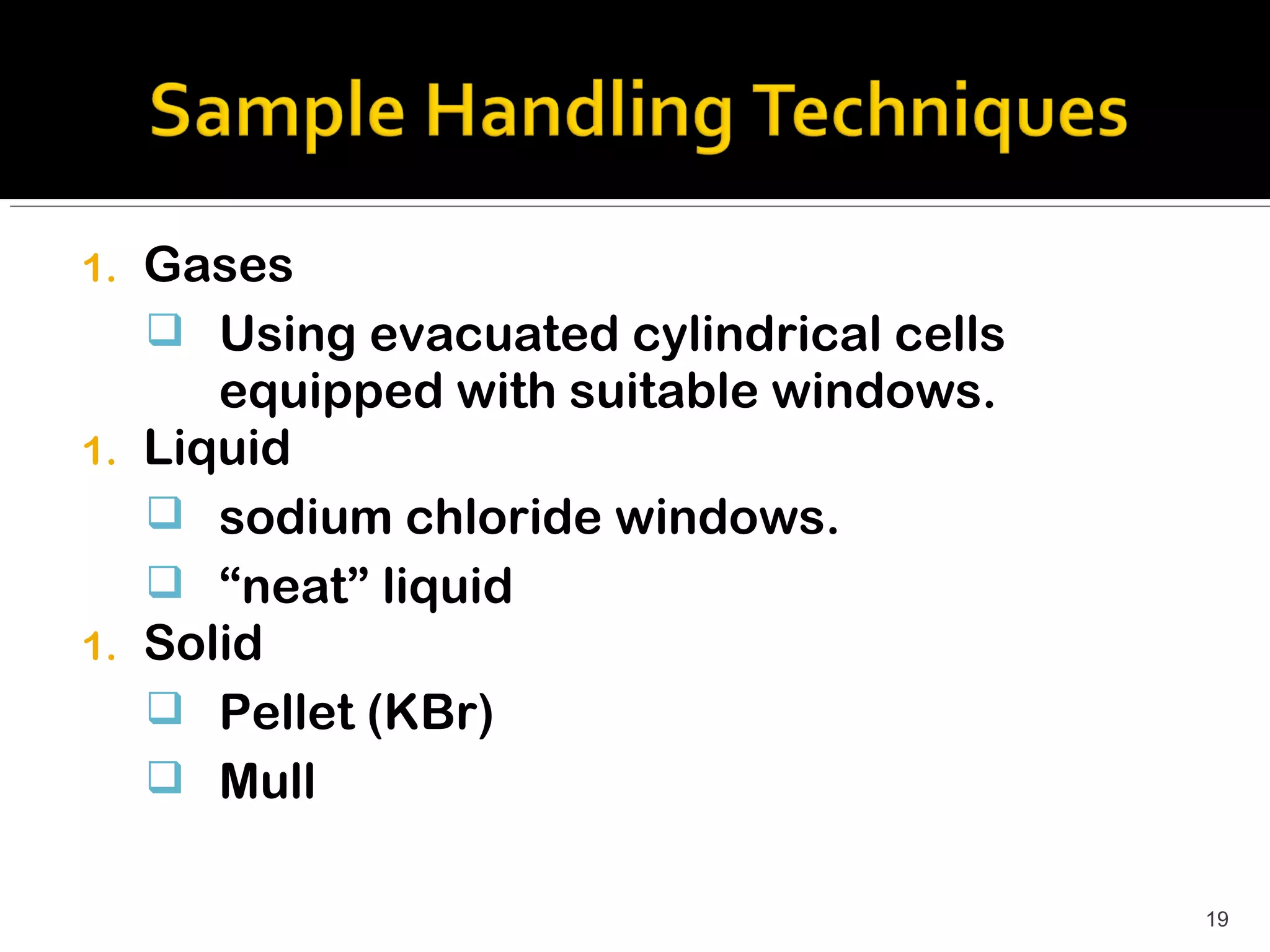 Sample Handling Techniques

1. Gases

❑ Using evacuated cylindrical cells equipped with suitable windows.

1. Liquid

❑ sodium chloride windows.

❑ “neat” liquid

1. Solid

❑ Pellet (KBr)

❑ Mull

19